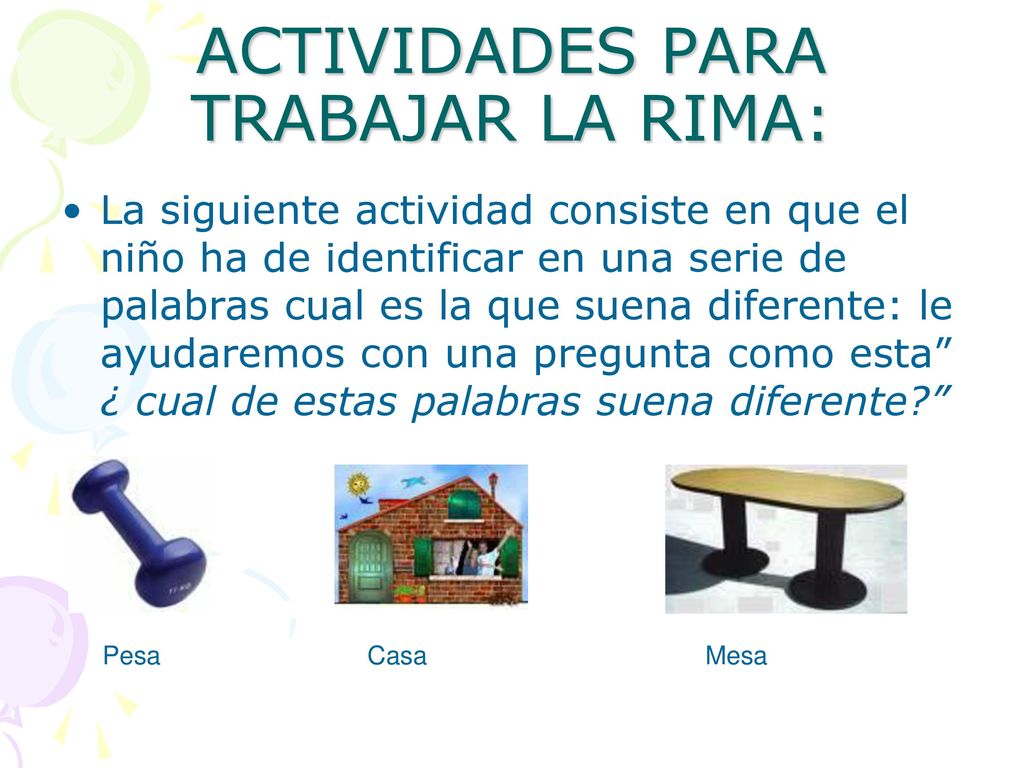 ACTIVIDADES PARA TRABAJAR LA RIMA:

• La siguiente actividad consiste en que el niño ha de identificar en una serie de palabras cual es la que suena diferente: le ayudaremos con una pregunta como esta” ¿ cual de estas palabras suena diferente?”

Pesa

Casa

Mesa